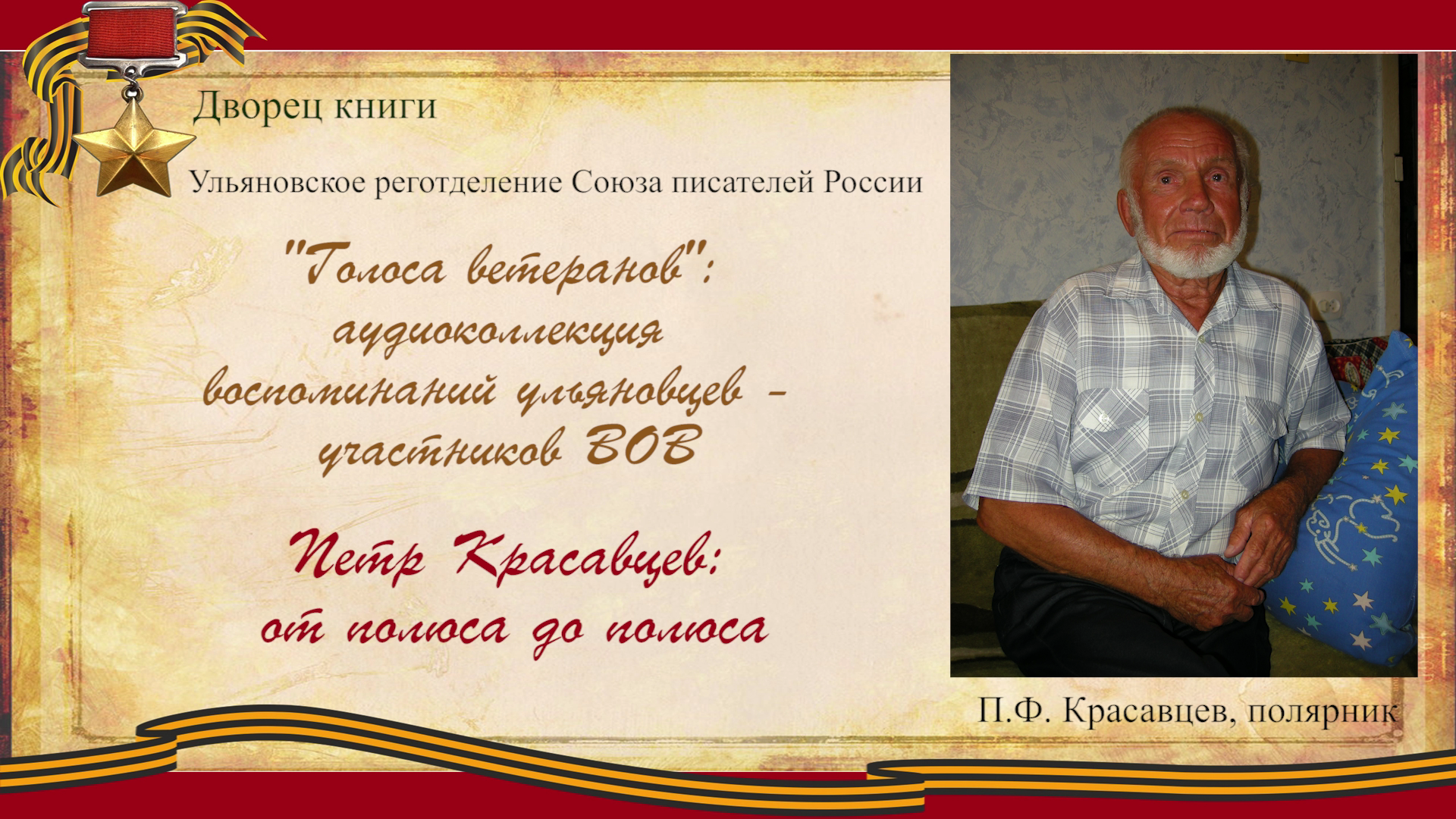 Дворец книги

Ульяновское реготделение Союза писателей России

"Голоса ветеранов": аудиоколлекция воспоминаний ульяновцев - участников ВОВ

Петр Красавцев: от полюса до полюса

П.Ф. Красавцев, полярник